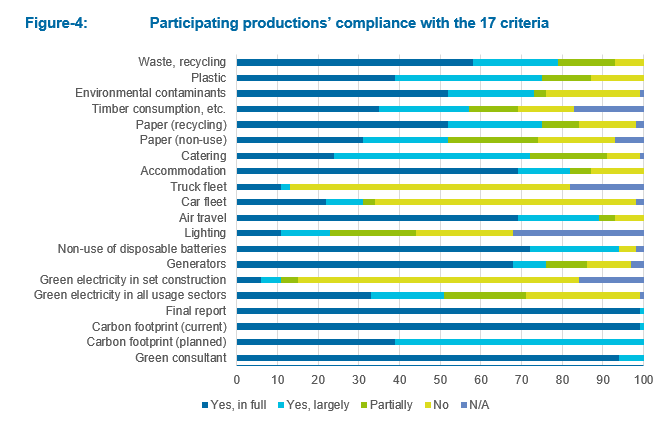 Figure-4: Participating productions' compliance with the 17 criteria

Waste, recycling
Plastic
Environmental contaminants
Timber consumption, etc.
Paper (recycling)
Paper (non-use)
Catering
Accommodation
Truck fleet
Car fleet
Air travel
Lighting
Non-use of disposable batteries
Generators
Green electricity in set construction
Green electricity in all usage sectors
Final report
Carbon footprint (current)
Carbon footprint (planned)
Green consultant

0 10 20 30 40 50 60 70 80 90 100

Yes, in full Yes, largely Partially No N/A